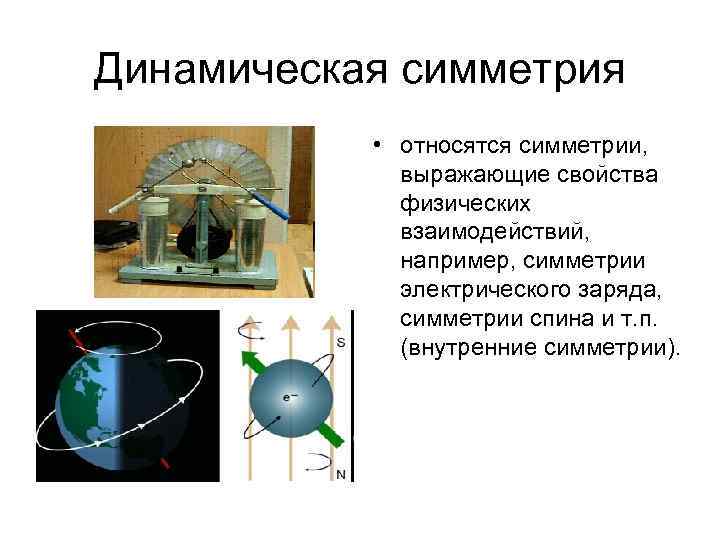 Динамическая симметрия

• относятся симметрии, выражающие свойства физических взаимодействий, например, симметрии электрического заряда, симметрии спина и т.п. (внутренние симметрии).

S

$e^-$

N